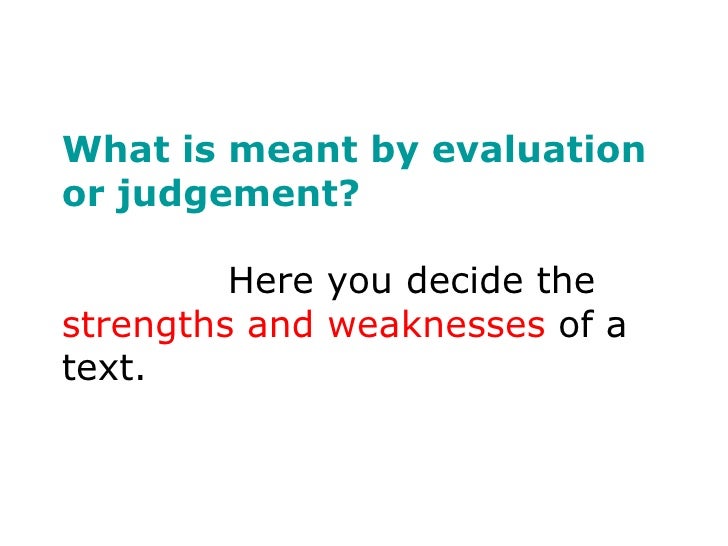 What is meant by evaluation or judgement?

Here you decide the strengths and weaknesses of a text.